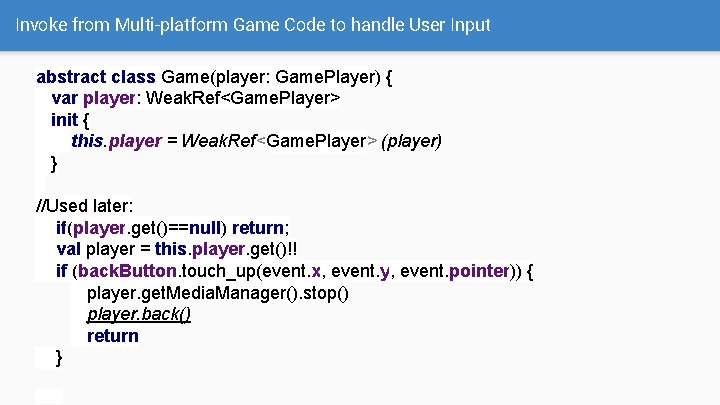 Invoke from Multi-platform Game Code to handle User Input

abstract class Game(player: GamePlayer) {
var player: WeakRef<GamePlayer>
init {
this.player = WeakRef<GamePlayer> (player)
}

//Used later:
if(player.get()==null) return;
val player = this.player.get()!!
if (backButton.touch_up(event.x, event.y, event.pointer)) {
player.getMediaManager().stop()
player.back()
return
}